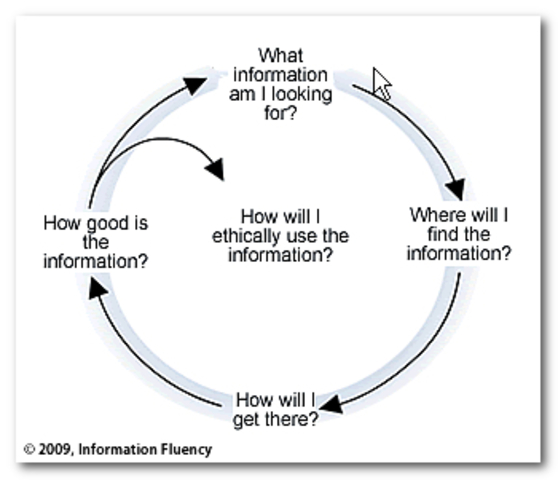 What information am I looking for?

Where will I find the information?

How will I get there?

How good is the information?

How will I ethically use the information?

© 2009, Information Fluency